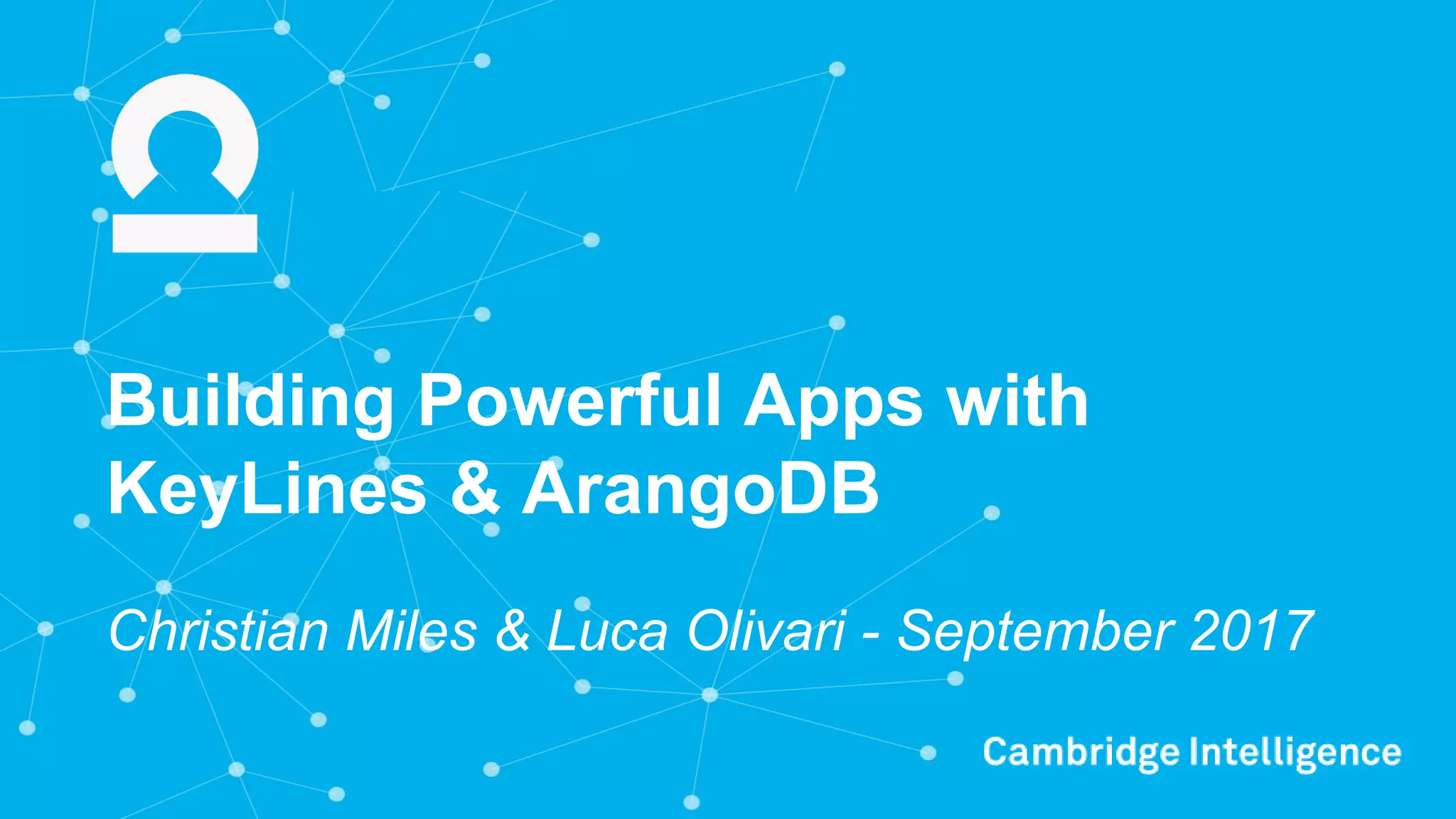 Building Powerful Apps with KeyLines & ArangoDB

Christian Miles & Luca Olivari - September 2017

Cambridge Intelligence